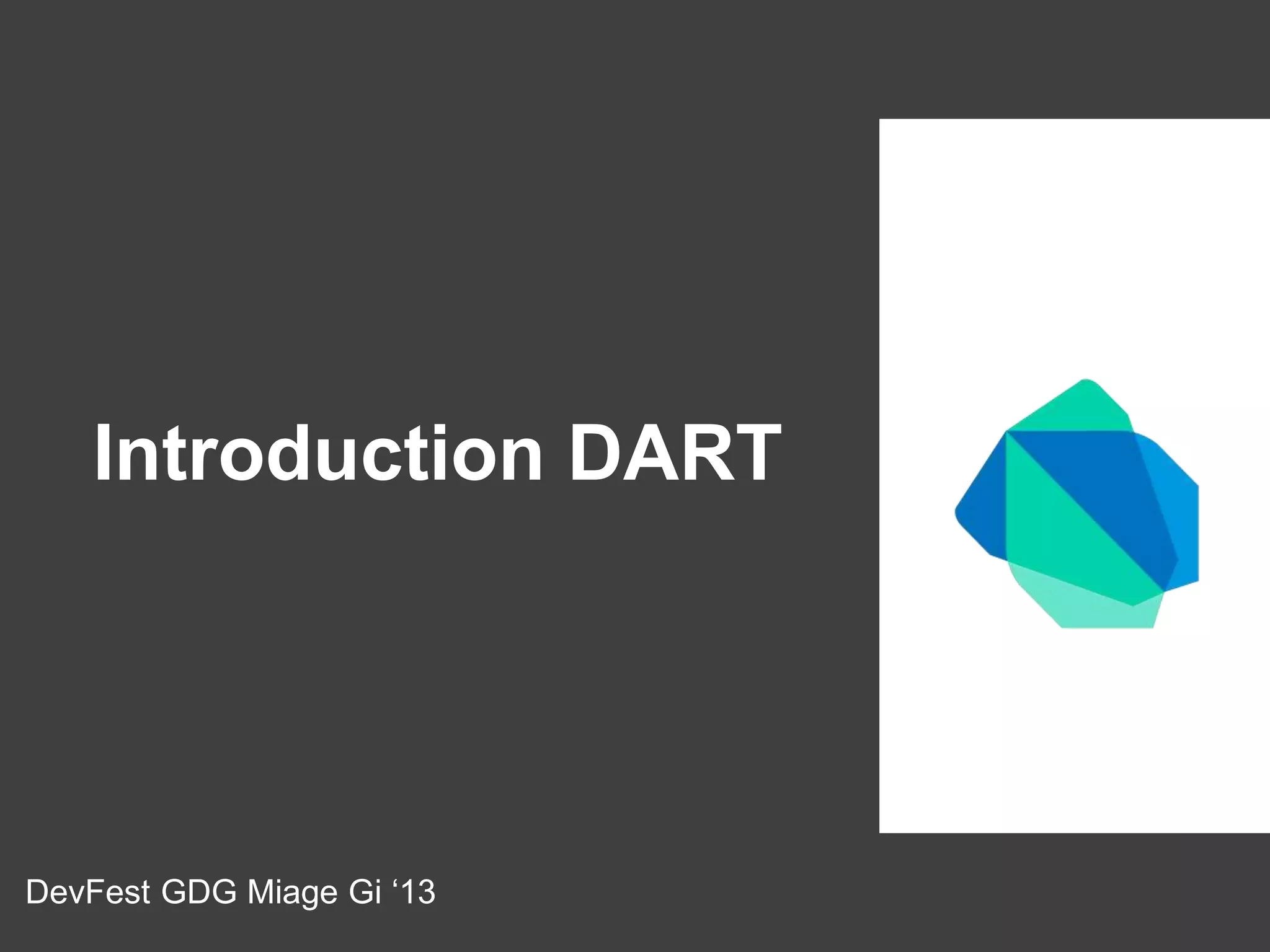 Introduction DART

DevFest GDG Miage Gi ‘13